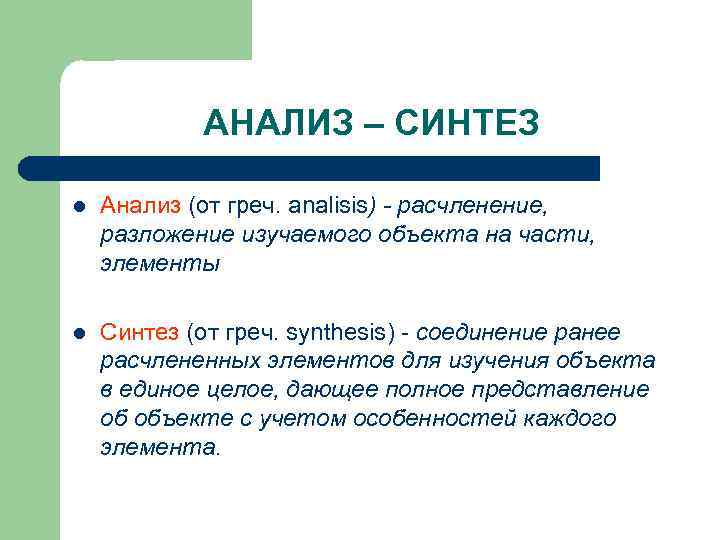 АНАЛИЗ – СИНТЕЗ

Анализ (от греч. analisis) - расчленение, разложение изучаемого объекта на части, элементы

Синтез (от греч. synthesis) - соединение ранее расчлененных элементов для изучения объекта в единое целое, дающее полное представление об объекте с учетом особенностей каждого элемента.